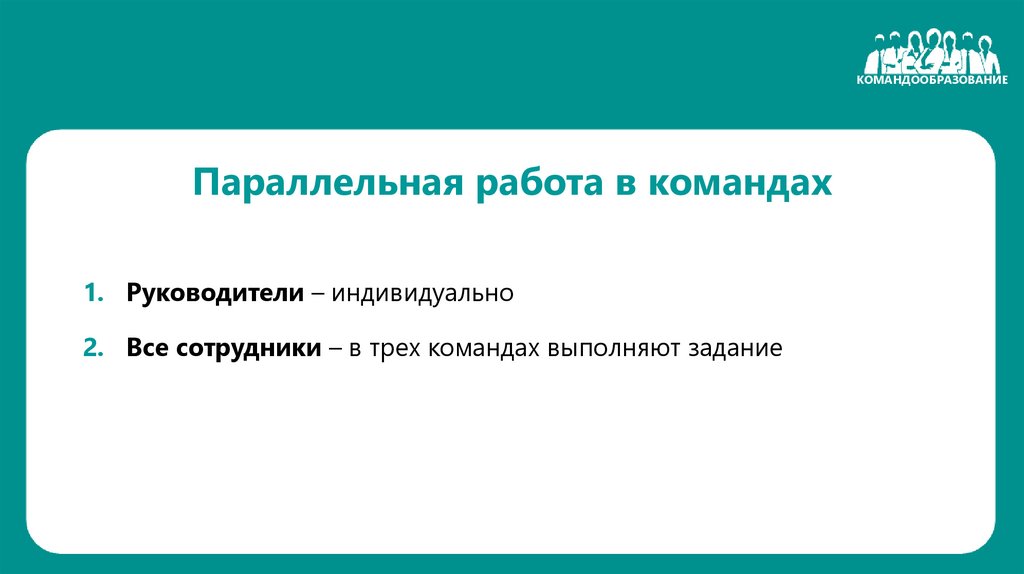 КОМАНДООБРАЗОВАНИЕ

Параллельная работа в командах

1. Руководители – индивидуально
2. Все сотрудники – в трех командах выполняют задание